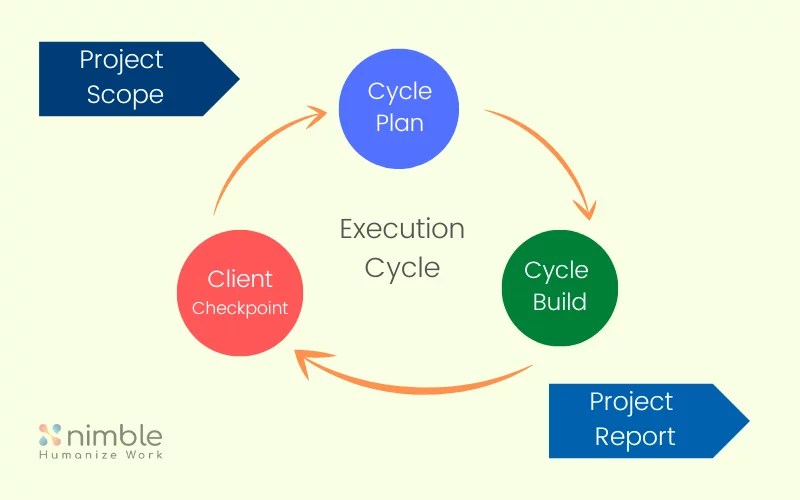 Project Scope

Cycle Plan

Execution Cycle

Client Checkpoint

Cycle Build

Project Report

nimble
Humanize Work